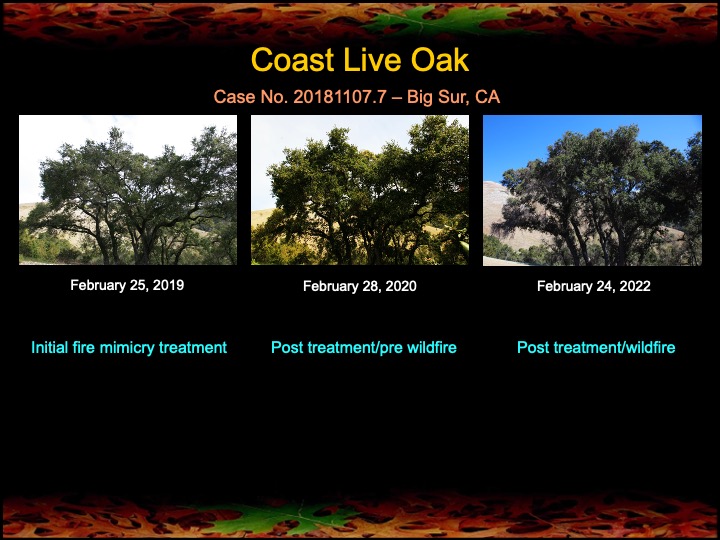 Coast Live Oak

Case No. 20181107.7 – Big Sur, CA

February 25, 2019

February 28, 2020

February 24, 2022

Initial fire mimicry treatment

Post treatment/pre wildfire

Post treatment/wildfire